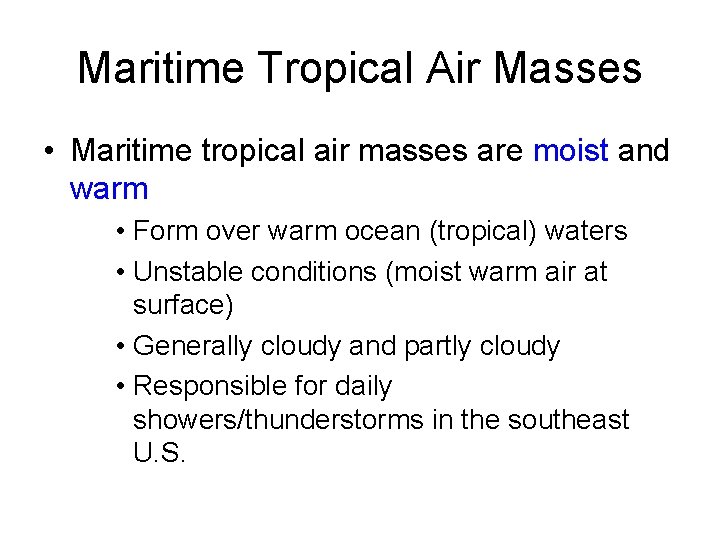 Maritime Tropical Air Masses

• Maritime tropical air masses are moist and warm
  • Form over warm ocean (tropical) waters
  • Unstable conditions (moist warm air at surface)
  • Generally cloudy and partly cloudy
  • Responsible for daily showers/thunderstorms in the southeast U.S.